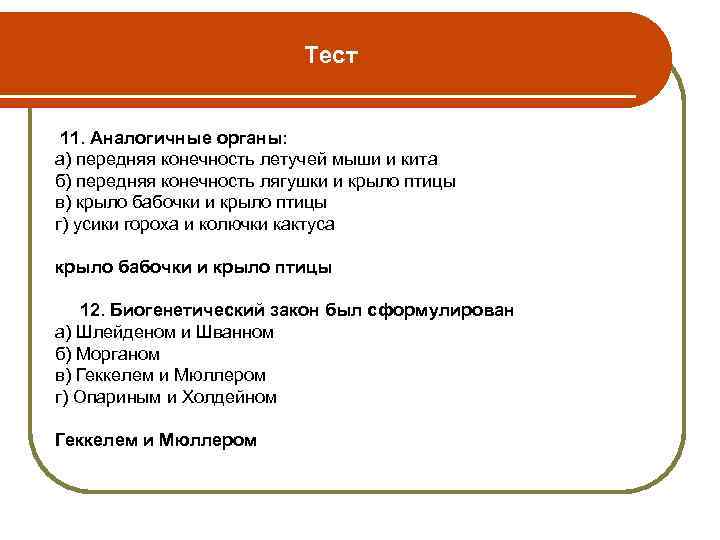 Тест

11. Аналогичные органы:
а) передняя конечность летучей мыши и кита
б) передняя конечность лягушки и крыло птицы
в) крыло бабочки и крыло птицы
г) усики гороха и колючки кактуса

крыло бабочки и крыло птицы

12. Биогенетический закон был сформулирован
а) Шлейденом и Шванном
б) Морганом
в) Геккелем и Мюллером
г) Опариным и Холдейном

Геккелем и Мюллером